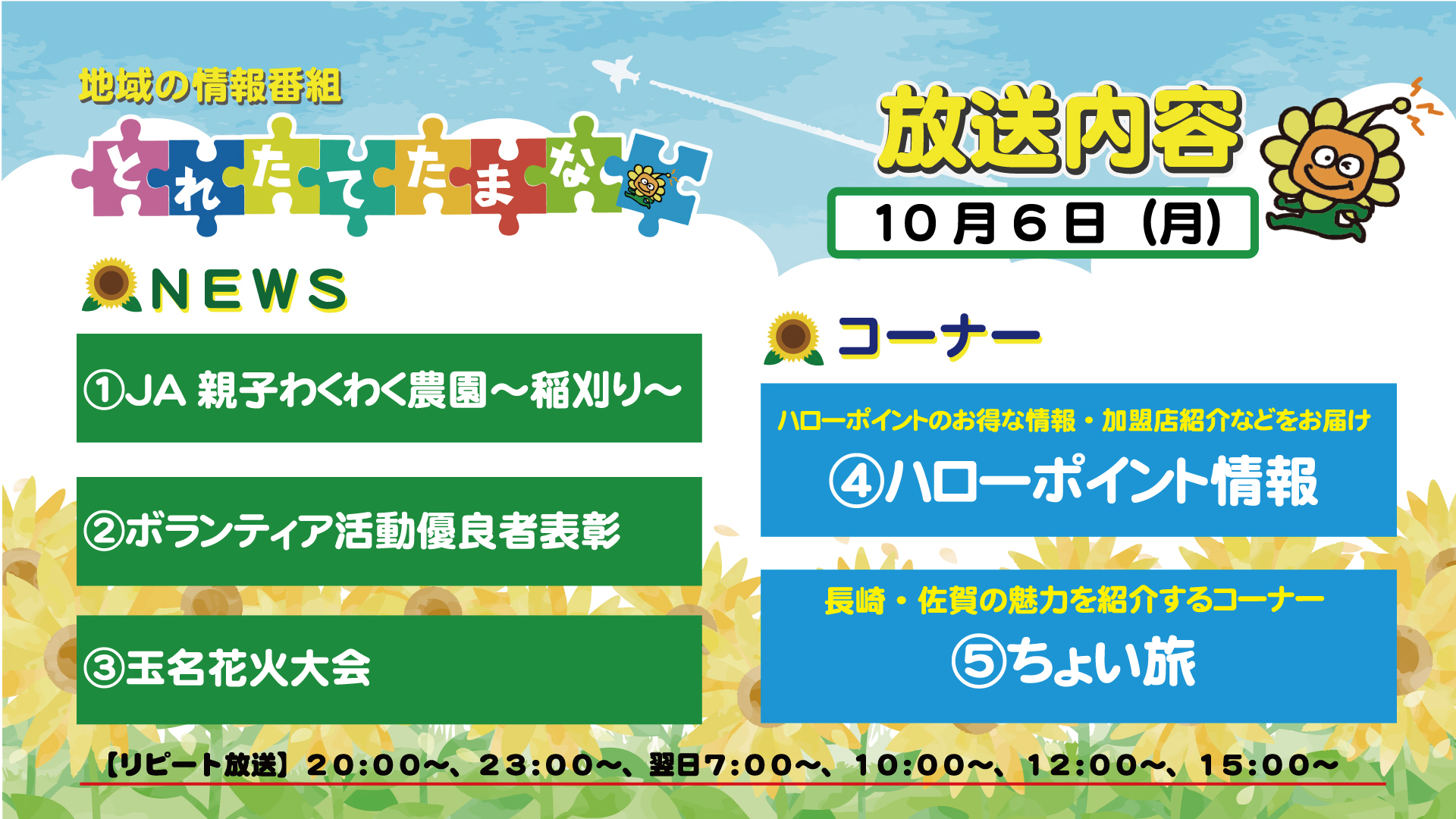 地域の情報番組
とれたてたまな

放送内容
10月6日（月）

NEWS

①JA 親子わくわく農園～稲刈り～

②ボランティア活動優良者表彰

③玉名花火大会

コーナー

ハローポイントのお得な情報・加盟店紹介などをお届け
④ハローポイント情報

長崎・佐賀の魅力を紹介するコーナー
⑤ちょい旅

【リピート放送】20:00～、23:00～、翌日7:00～、10:00～、12:00～、15:00～